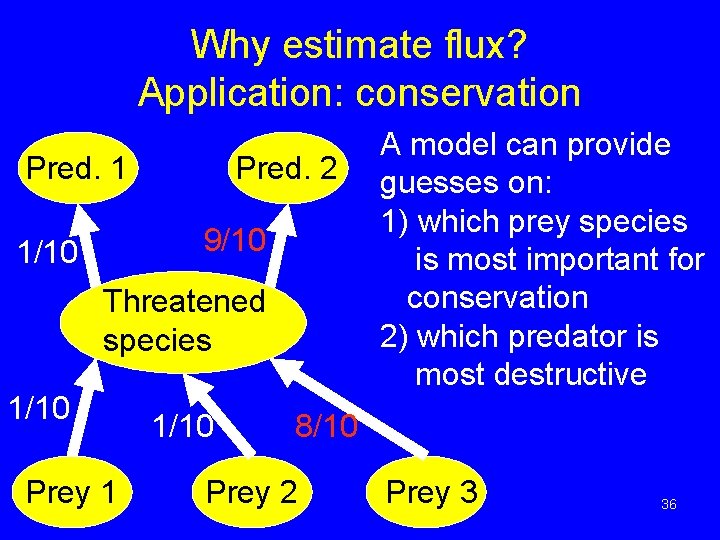 Why estimate flux?
Application: conservation

Pred. 1

Pred. 2

1/10

9/10

Threatened species

1/10

1/10

8/10

Prey 1

Prey 2

Prey 3

A model can provide guesses on:
1) which prey species is most important for conservation
2) which predator is most destructive

36